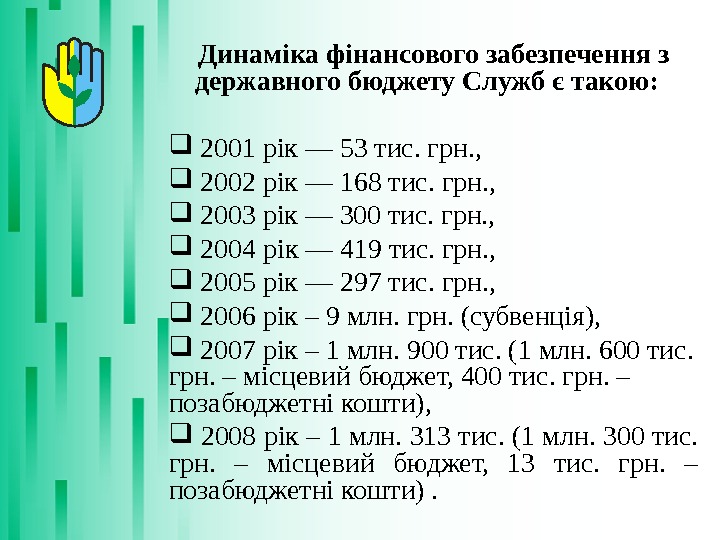 Динаміка фінансового забезпечення з державного бюджету Служб є такою:

❑ 2001 рік — 53 тис. грн.,
❑ 2002 рік — 168 тис. грн.,
❑ 2003 рік — 300 тис. грн.,
❑ 2004 рік — 419 тис. грн.,
❑ 2005 рік — 297 тис. грн.,
❑ 2006 рік – 9 млн. грн. (субвенція),
❑ 2007 рік – 1 млн. 900 тис. (1 млн. 600 тис. грн. – місцевий бюджет, 400 тис. грн. – позабюджетні кошти),
❑ 2008 рік – 1 млн. 313 тис. (1 млн. 300 тис. грн. – місцевий бюджет, 13 тис. грн. – позабюджетні кошти) .